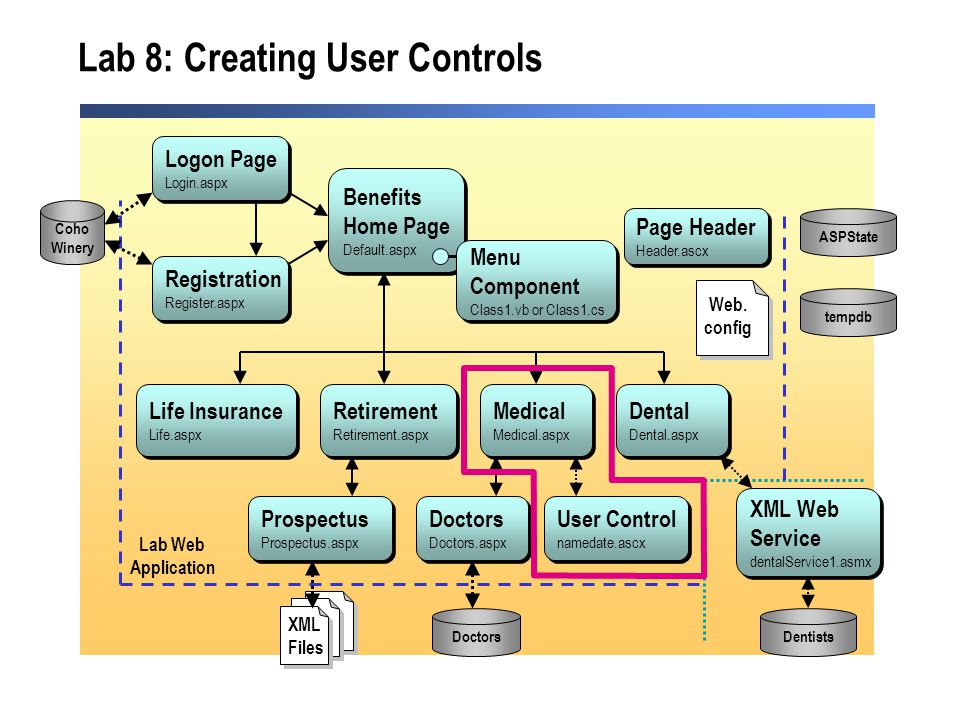 Lab 8: Creating User Controls

Logon Page
Login.aspx

Coho Winery

Registration
Register.aspx

Benefits Home Page
Default.aspx

Menu Component
Class1.vb or Class1.cs

Page Header
Header.ascx

ASPState

tempdb

Web. config

Life Insurance
Life.aspx

Retirement
Retirement.aspx

Medical
Medical.aspx

Dental
Dental.aspx

Prospectus
Prospectus.aspx

Doctors
Doctors.aspx

User Control
namedate.ascx

XML Web Service
dentalService1.asmx

Lab Web Application

XML Files

Doctors

Dentists